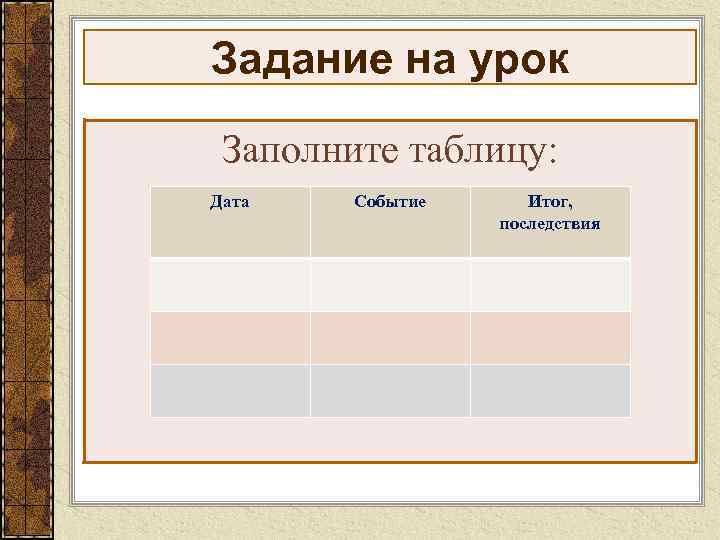 Задание на урок

Заполните таблицу:

| Дата | Событие | Итог, последствия |
|---|---|---|
| | | |
| | | |
| | | |